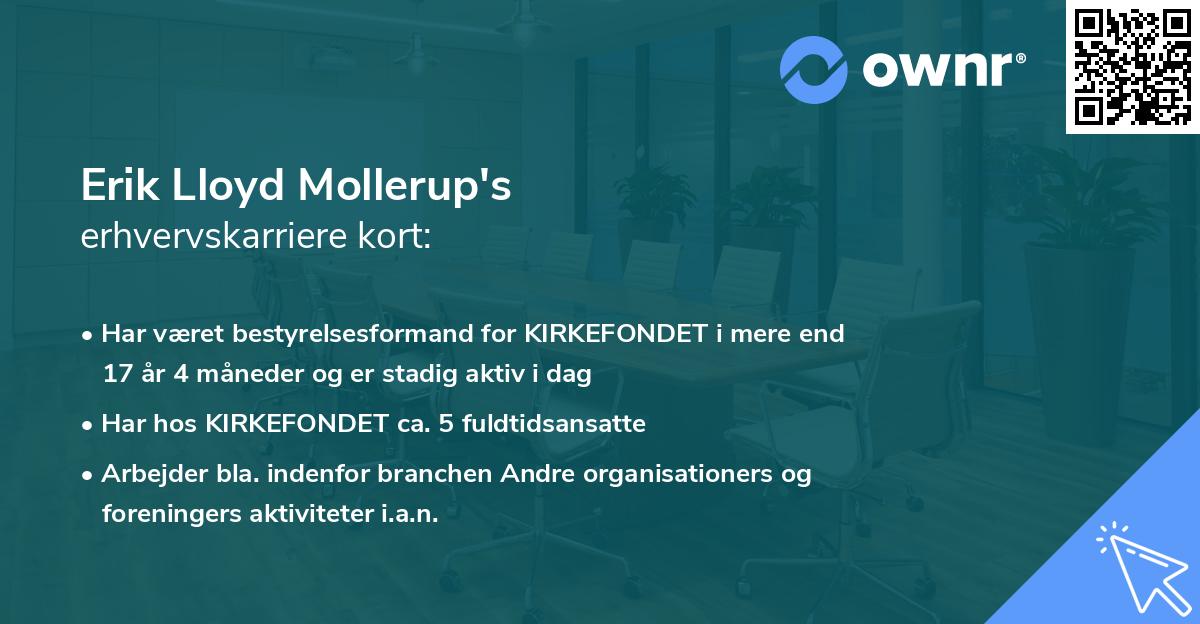 ownr®

Erik Lloyd Mollerup's
erhvervskarriere kort:

• Har været bestyrelsesformand for KIRKEFONDET i mere end 17 år 4 måneder og er stadig aktiv i dag

• Har hos KIRKEFONDET ca. 5 fuldtidsansatte

• Arbejder bla. indenfor branchen Andre organisationers og foreningers aktiviteter i.a.n.